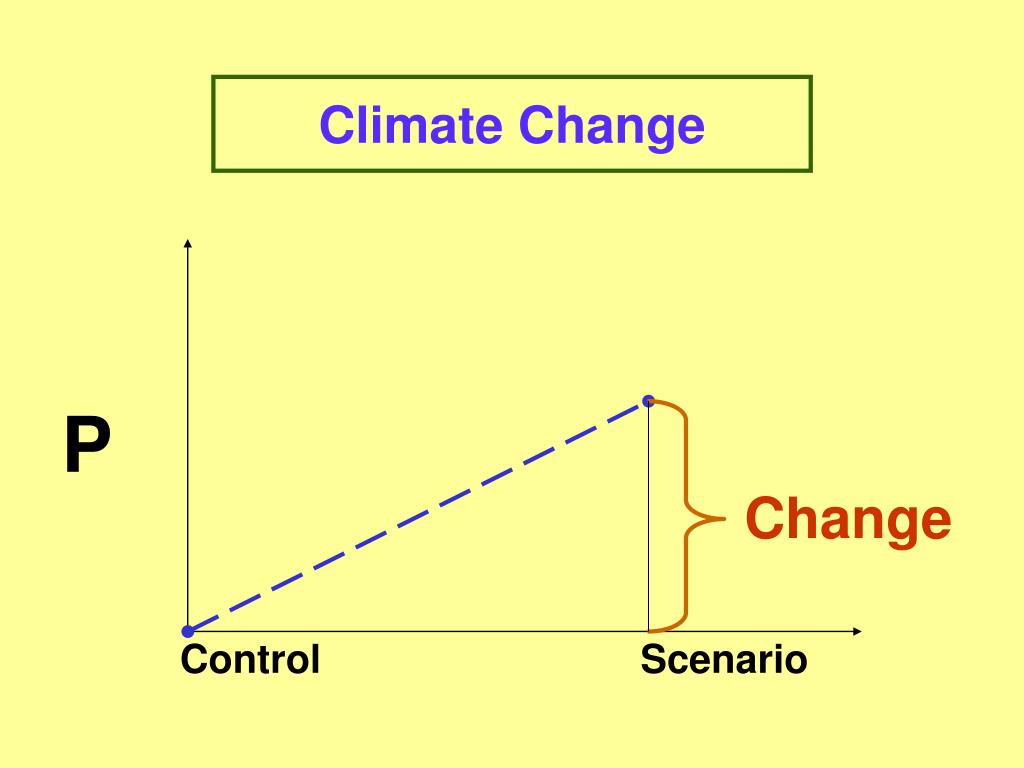 Climate Change

P

Change

Control

Scenario